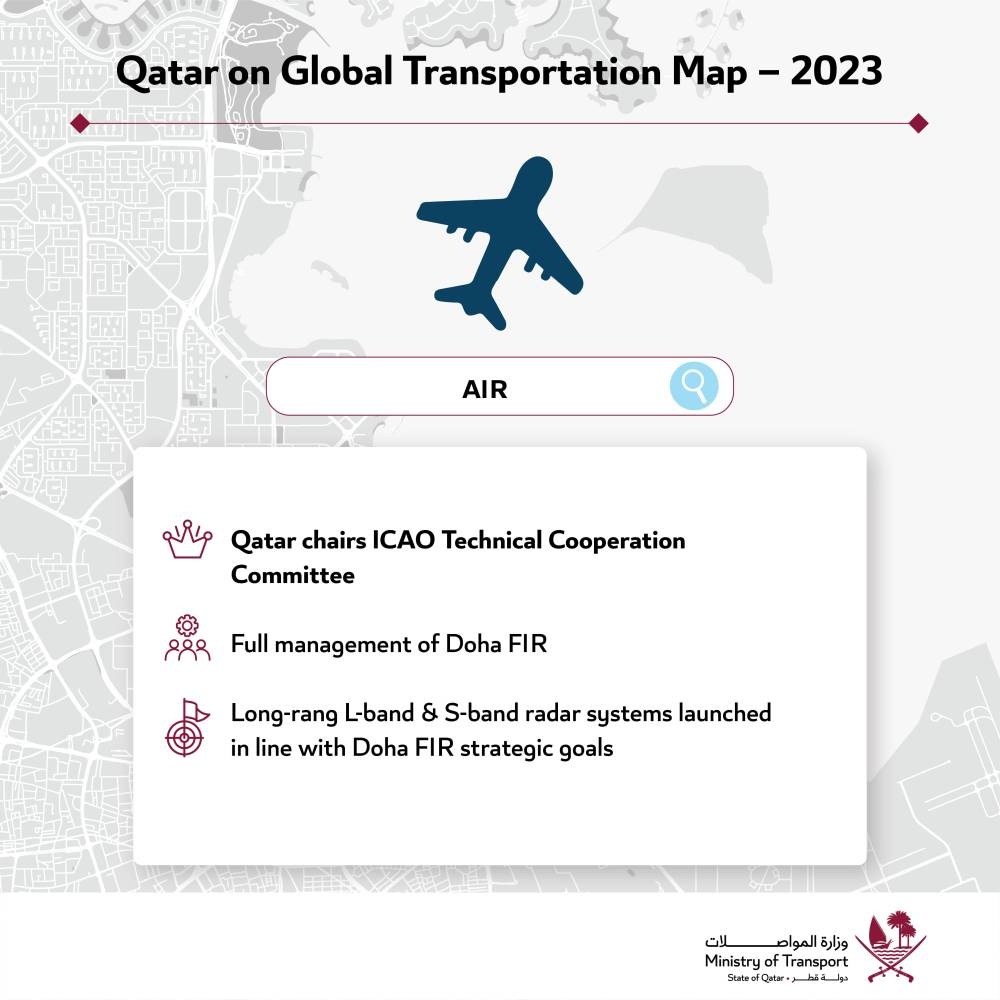 Qatar on Global Transportation Map – 2023

AIR

Qatar chairs ICAO Technical Cooperation Committee

Full management of Doha FIR

Long-rang L-band & S-band radar systems launched in line with Doha FIR strategic goals

وزارة المواصلات
Ministry of Transport
State of Qatar • دولة قطر